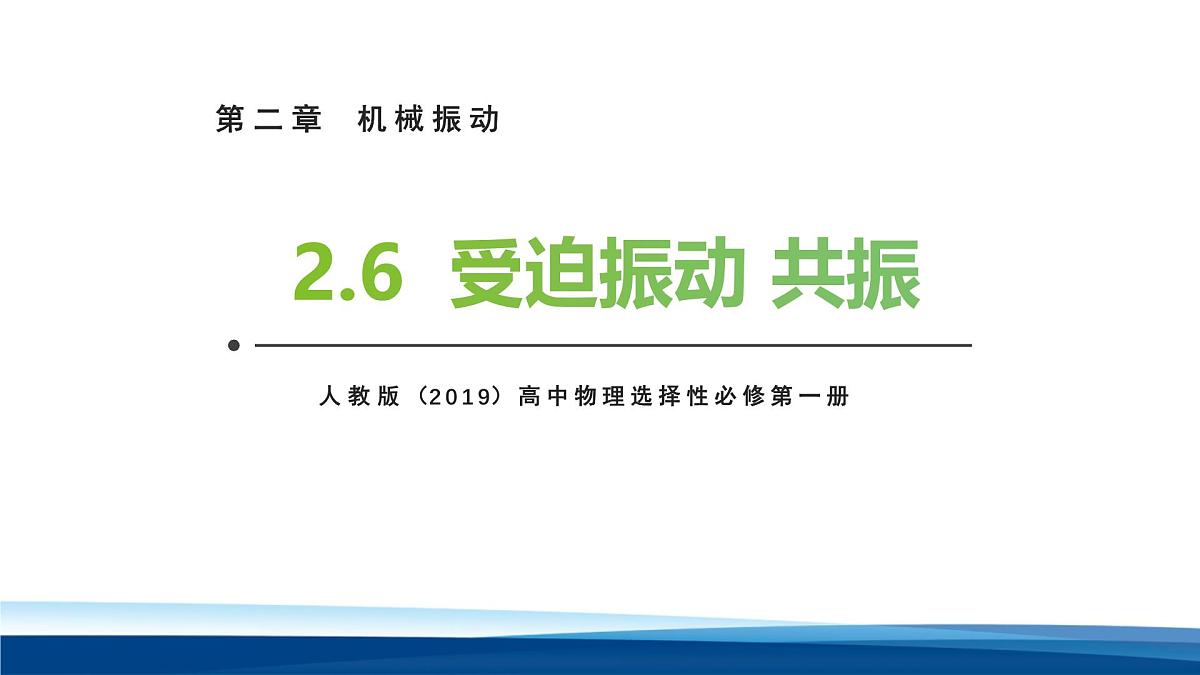 第二章　机械振动

2.6 受迫振动 共振

人教版（2019）高中物理选择性必修第一册